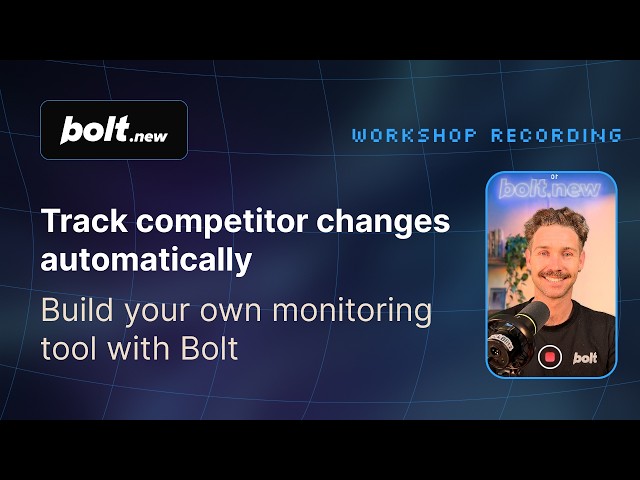 bolt.new

WORKSHOP RECORDING

Track competitor changes automatically

Build your own monitoring tool with Bolt

bolt.new

bolt